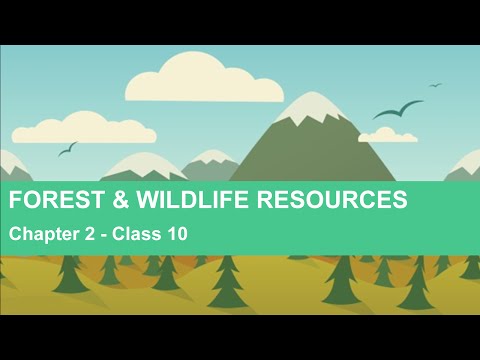 FOREST & WILDLIFE RESOURCES

Chapter 2 - Class 10